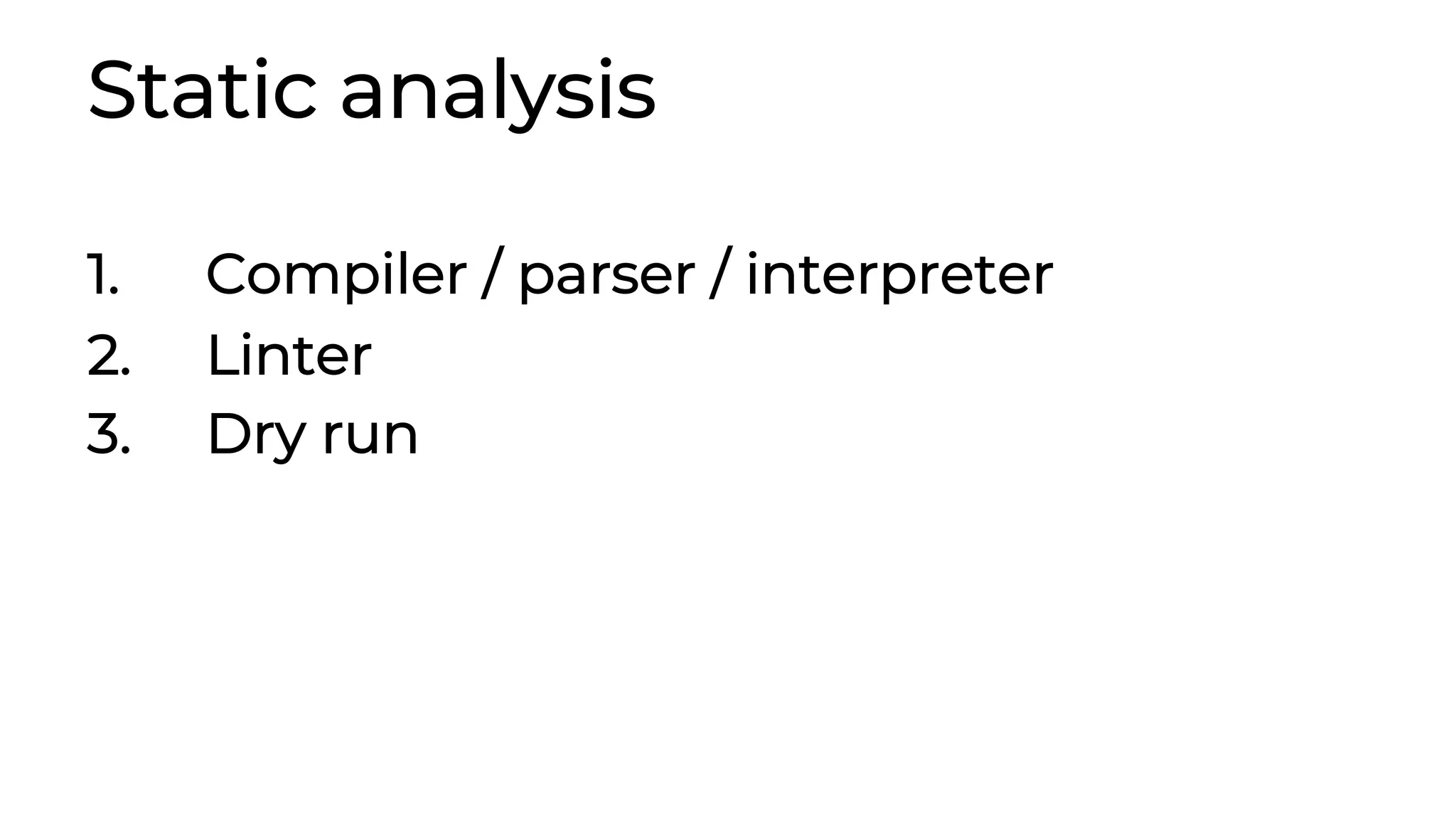 Static analysis

1. Compiler / parser / interpreter
2. Linter
3. Dry run